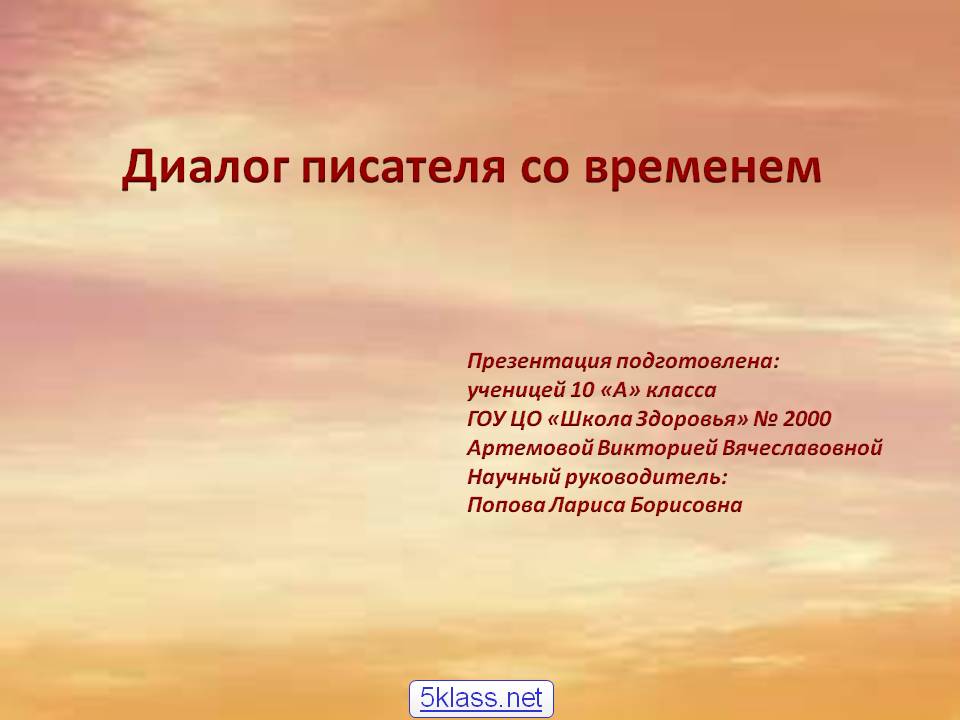 Диалог писателя со временем

Презентация подготовлена:
ученицей 10 «А» класса
ГОУ ЦО «Школа Здоровья» № 2000
Артемовой Викторией Вячеславовной
Научный руководитель:
Попова Лариса Борисовна

5klass.net